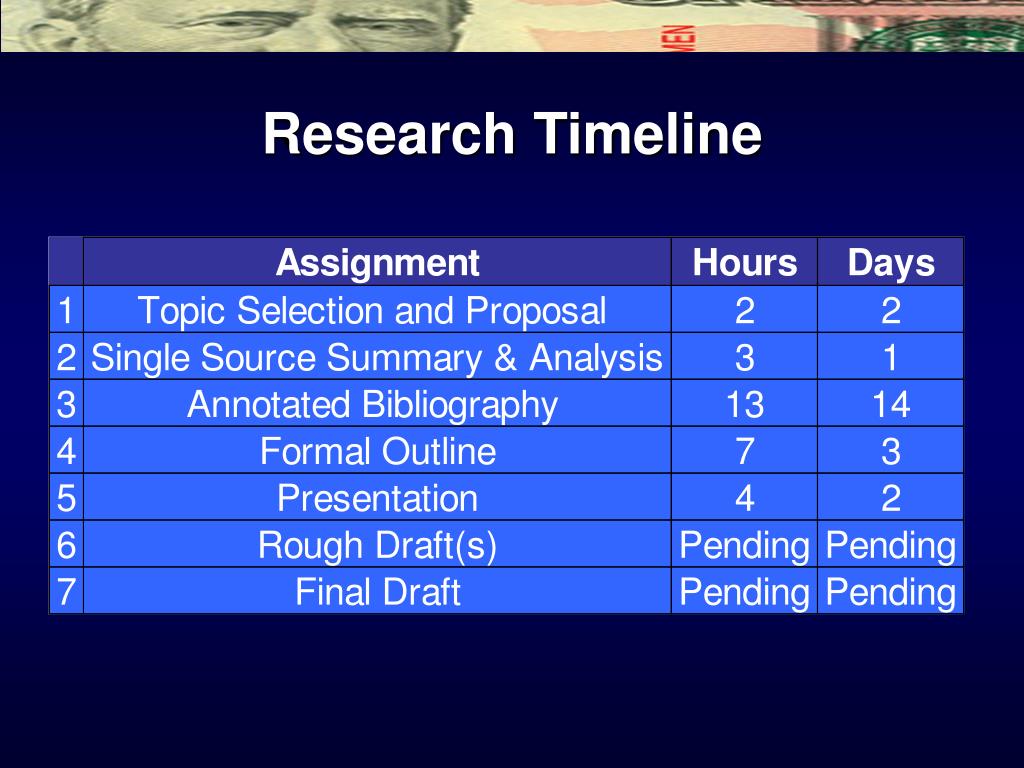 Research Timeline

|  | Assignment | Hours | Days |
|---|---|---|---|
| 1 | Topic Selection and Proposal | 2 | 2 |
| 2 | Single Source Summary & Analysis | 3 | 1 |
| 3 | Annotated Bibliography | 13 | 14 |
| 4 | Formal Outline | 7 | 3 |
| 5 | Presentation | 4 | 2 |
| 6 | Rough Draft(s) | Pending | Pending |
| 7 | Final Draft | Pending | Pending |